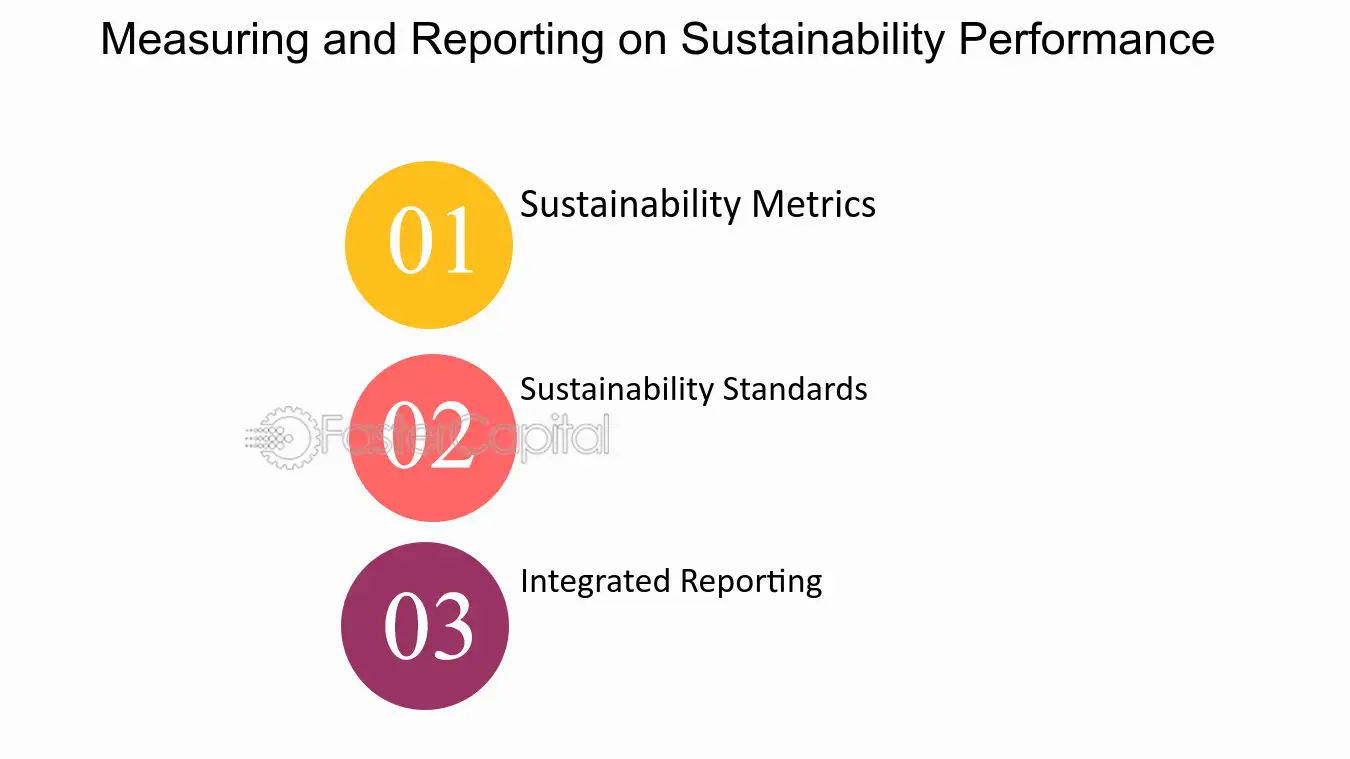 Measuring and Reporting on Sustainability Performance

01
Sustainability Metrics

02
Sustainability Standards

FasterCapital

03
Integrated Reporting